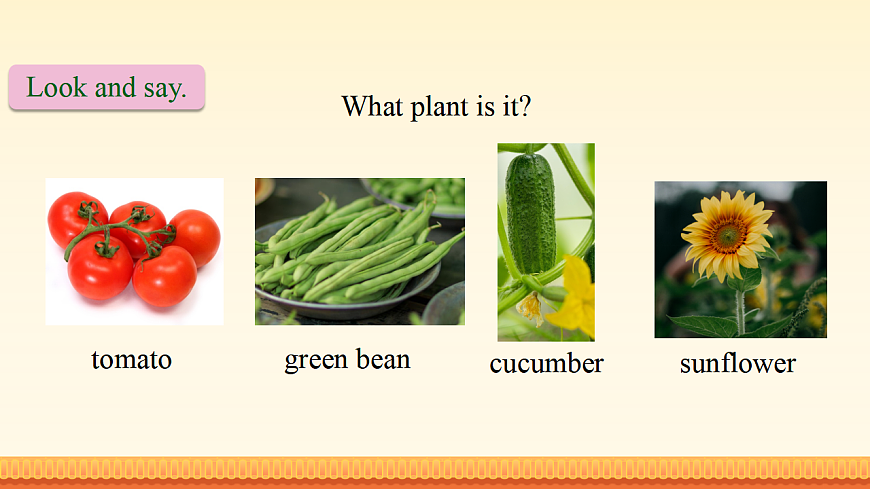 Look and say.

What plant is it?

tomato

green bean

cucumber

sunflower